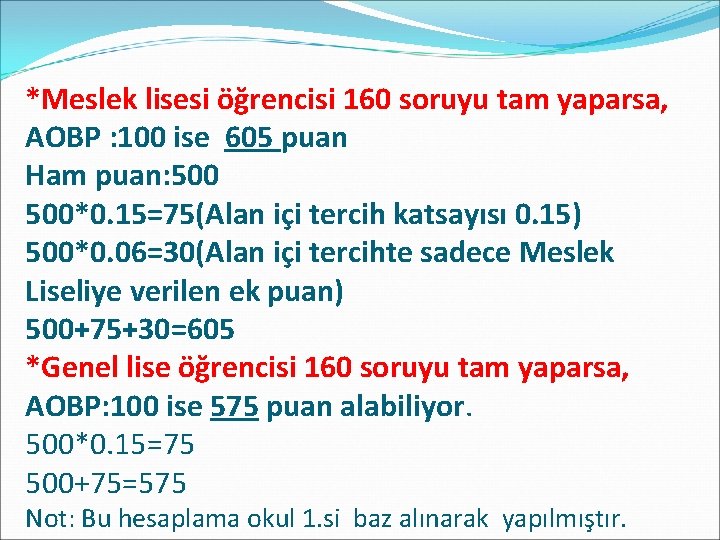 *Meslek lisesi öğrencisi 160 soruyu tam yaparsa,
AOBP :100 ise 605 puan
Ham puan:500
500*0.15=75(Alan içi tercih katsayısı 0.15)
500*0.06=30(Alan içi tercihte sadece Meslek Liseliye verilen ek puan)
500+75+30=605
*Genel lise öğrencisi 160 soruyu tam yaparsa,
AOBP:100 ise 575 puan alabiliyor.
500*0.15=75
500+75=575
Not: Bu hesaplama okul 1.si baz alınarak yapılmıştır.